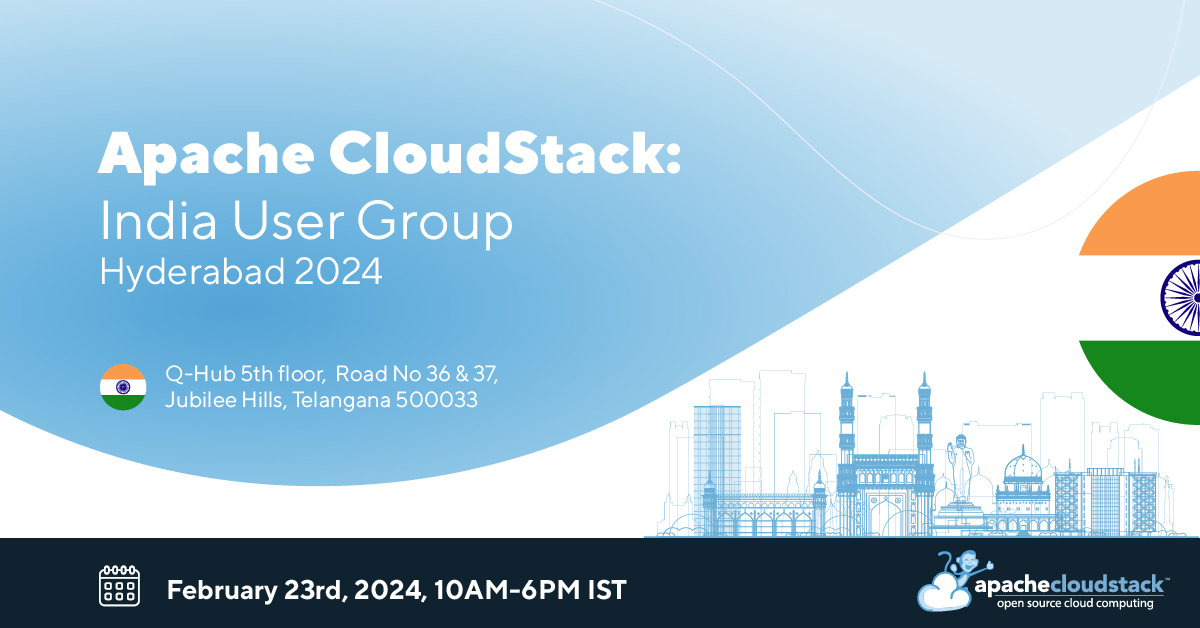 Apache CloudStack:
India User Group
Hyderabad 2024

Q-Hub 5th floor, Road No 36 & 37, Jubilee Hills, Telangana 500033

February 23rd, 2024, 10AM-6PM IST

apachecloudstack™
open source cloud computing